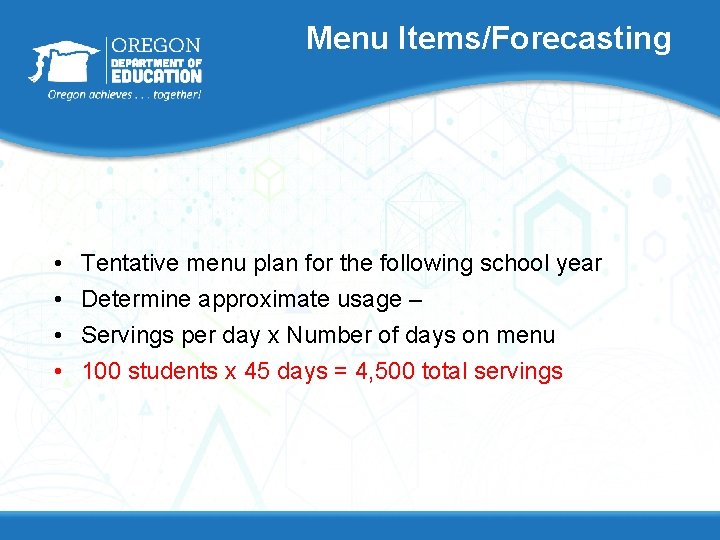 OREGON
DEPARTMENT OF
EDUCATION
Oregon achieves . . . together!

Menu Items/Forecasting

• Tentative menu plan for the following school year
• Determine approximate usage –
• Servings per day x Number of days on menu
• 100 students x 45 days = 4,500 total servings